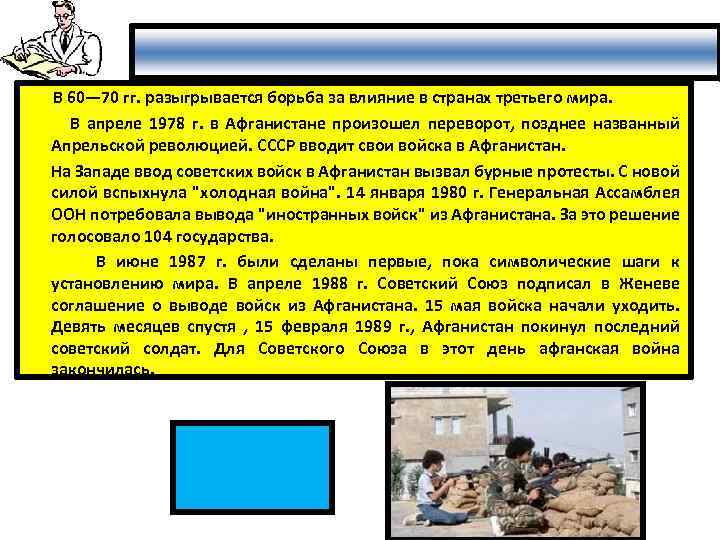 В 60—70 гг. разыгрывается борьба за влияние в странах третьего мира.

В апреле 1978 г. в Афганистане произошел переворот, позднее названный Апрельской революцией. СССР вводит свои войска в Афганистан.

На Западе ввод советских войск в Афганистан вызвал бурные протесты. С новой силой вспыхнула "холодная война". 14 января 1980 г. Генеральная Ассамблея ООН потребовала вывода "иностранных войск" из Афганистана. За это решение голосовало 104 государства.

В июне 1987 г. были сделаны первые, пока символические шаги к установлению мира. В апреле 1988 г. Советский Союз подписал в Женеве соглашение о выводе войск из Афганистана. 15 мая войска начали уходить. Девять месяцев спустя , 15 февраля 1989 г., Афганистан покинул последний советский солдат. Для Советского Союза в этот день афганская война закончилась.